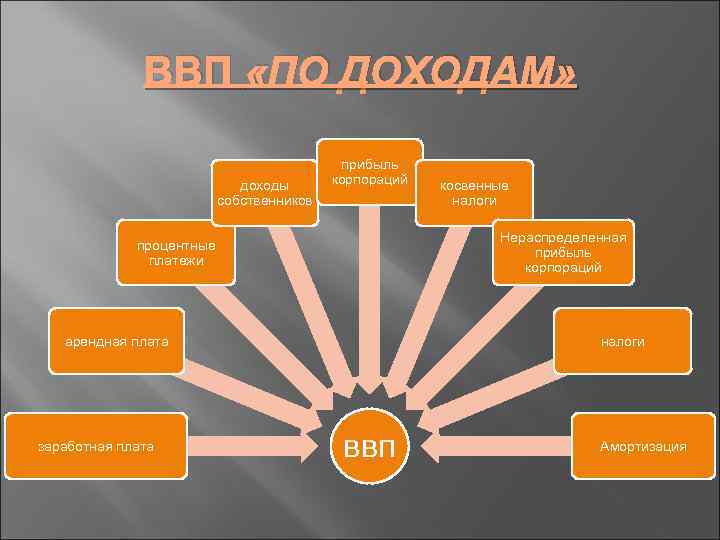 ВВП «ПО ДОХОДАМ»

заработная плата

арендная плата

процентные платежи

доходы собственников

прибыль корпораций

косвенные налоги

Нераспределенная прибыль корпораций

налоги

Амортизация

ВВП